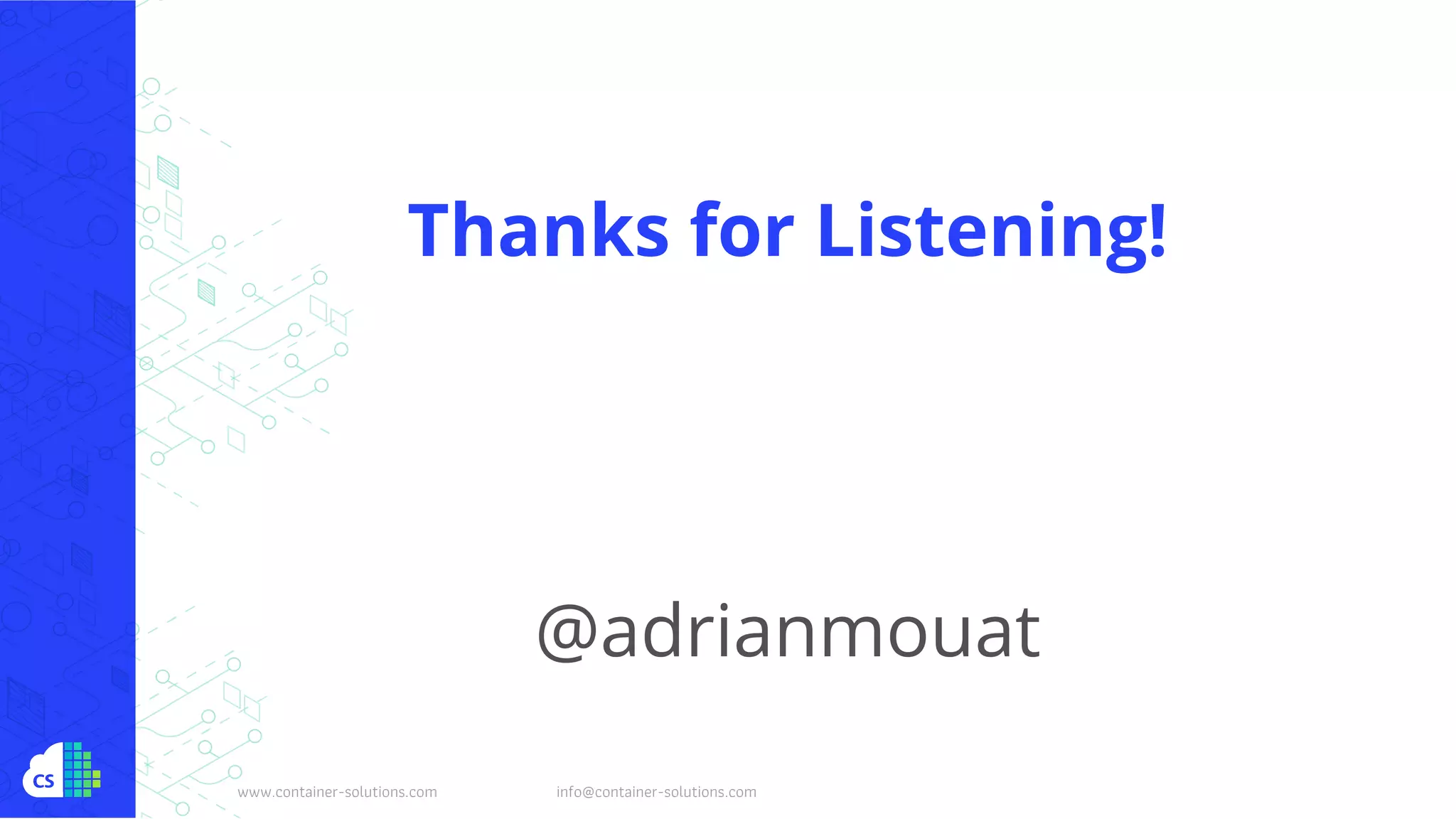 Thanks for Listening!

@adrianmouat

CS

www.container-solutions.com info@container-solutions.com